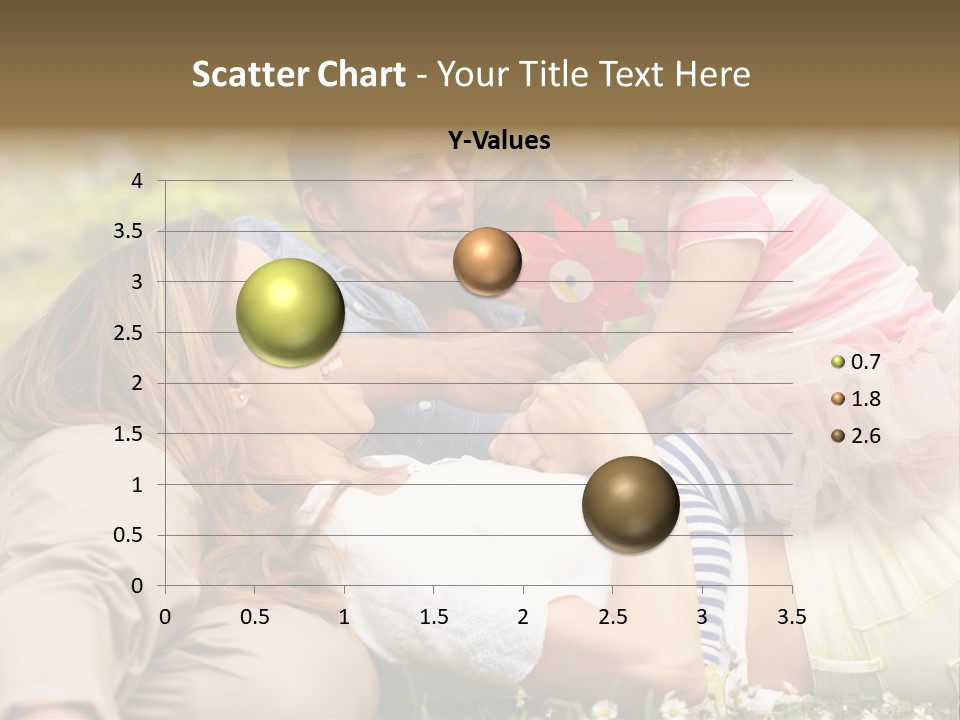 Scatter Chart - Your Title Text Here

Y-Values

4
3.5
3
2.5
2
1.5
1
0.5
0

0 0.5 1 1.5 2 2.5 3 3.5

0.7
1.8
2.6